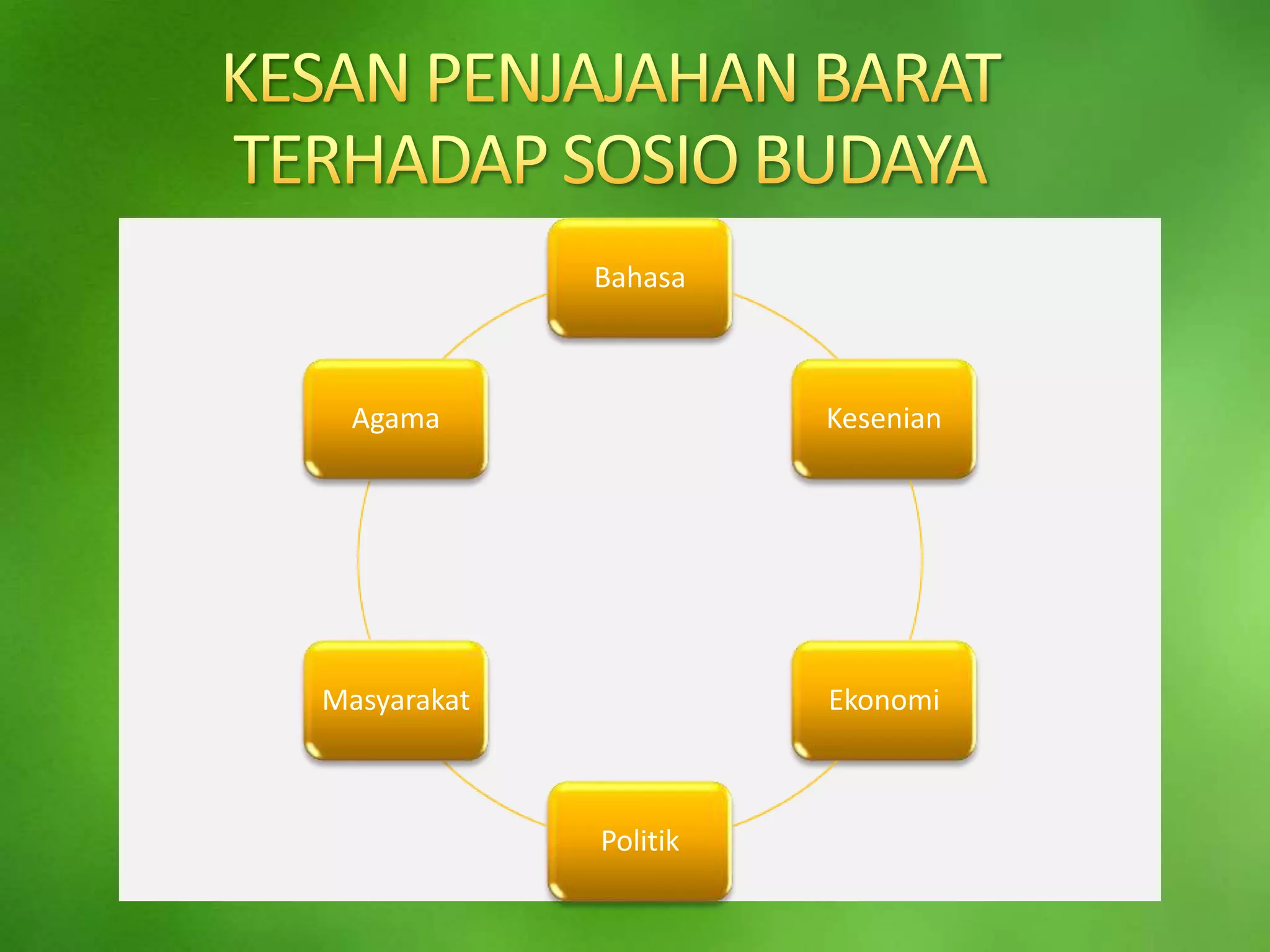 KESAN PENJAJAHAN BARAT TERHADAP SOSIO BUDAYA

Bahasa

Kesenian

Ekonomi

Politik

Masyarakat

Agama